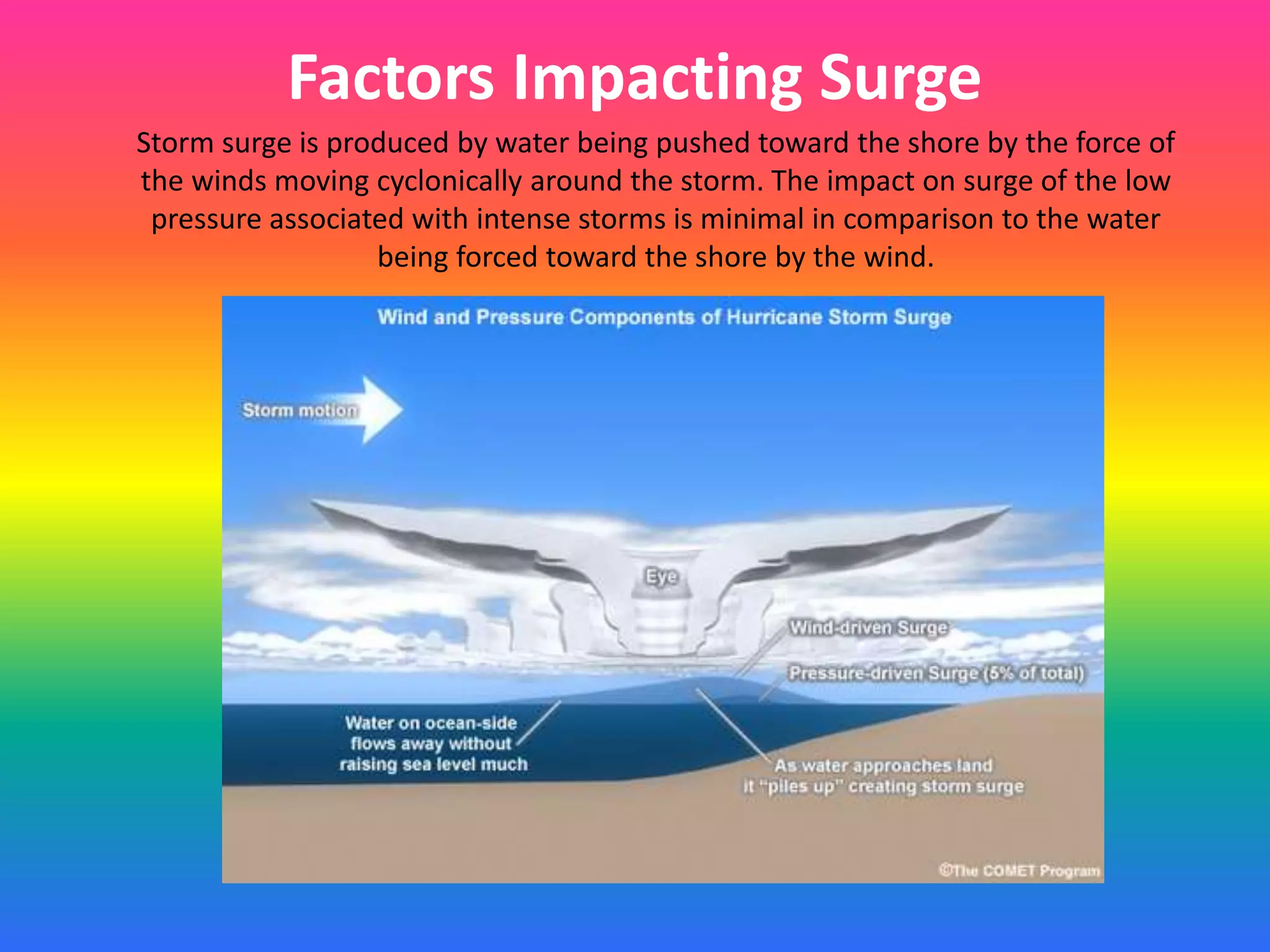 Factors Impacting Surge

Storm surge is produced by water being pushed toward the shore by the force of the winds moving cyclonically around the storm. The impact on surge of the low pressure associated with intense storms is minimal in comparison to the water being forced toward the shore by the wind.

Wind and Pressure Components of Hurricane Storm Surge

Storm motion

Eye

Wind-driven Surge

Pressure-driven Surge (5% of total)

Water on ocean-side flows away without raising sea level much

As water approaches land it "piles up" creating storm surge

©The COMET Program